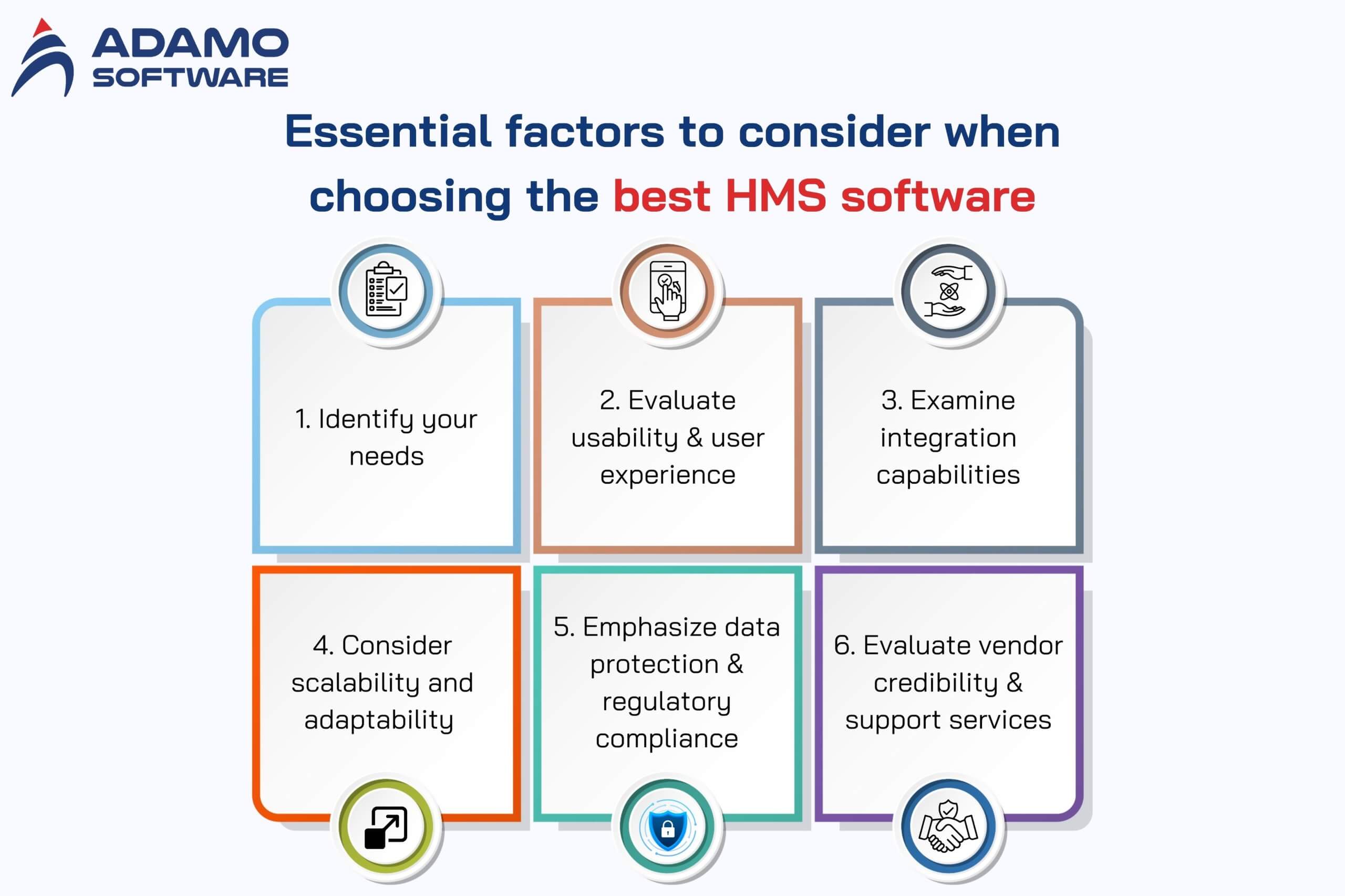 ADAMO SOFTWARE

Essential factors to consider when choosing the best HMS software

1. Identify your needs

2. Evaluate usability & user experience

3. Examine integration capabilities

4. Consider scalability and adaptability

5. Emphasize data protection & regulatory compliance

6. Evaluate vendor credibility & support services